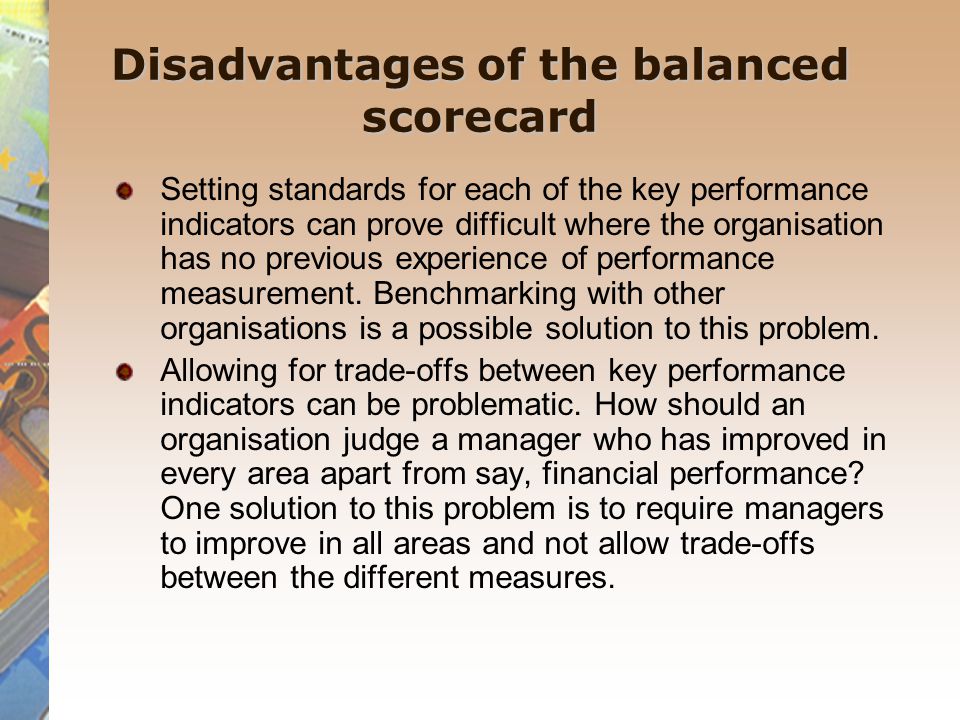 Disadvantages of the balanced scorecard

Setting standards for each of the key performance indicators can prove difficult where the organisation has no previous experience of performance measurement. Benchmarking with other organisations is a possible solution to this problem.

Allowing for trade-offs between key performance indicators can be problematic. How should an organisation judge a manager who has improved in every area apart from say, financial performance? One solution to this problem is to require managers to improve in all areas and not allow trade-offs between the different measures.